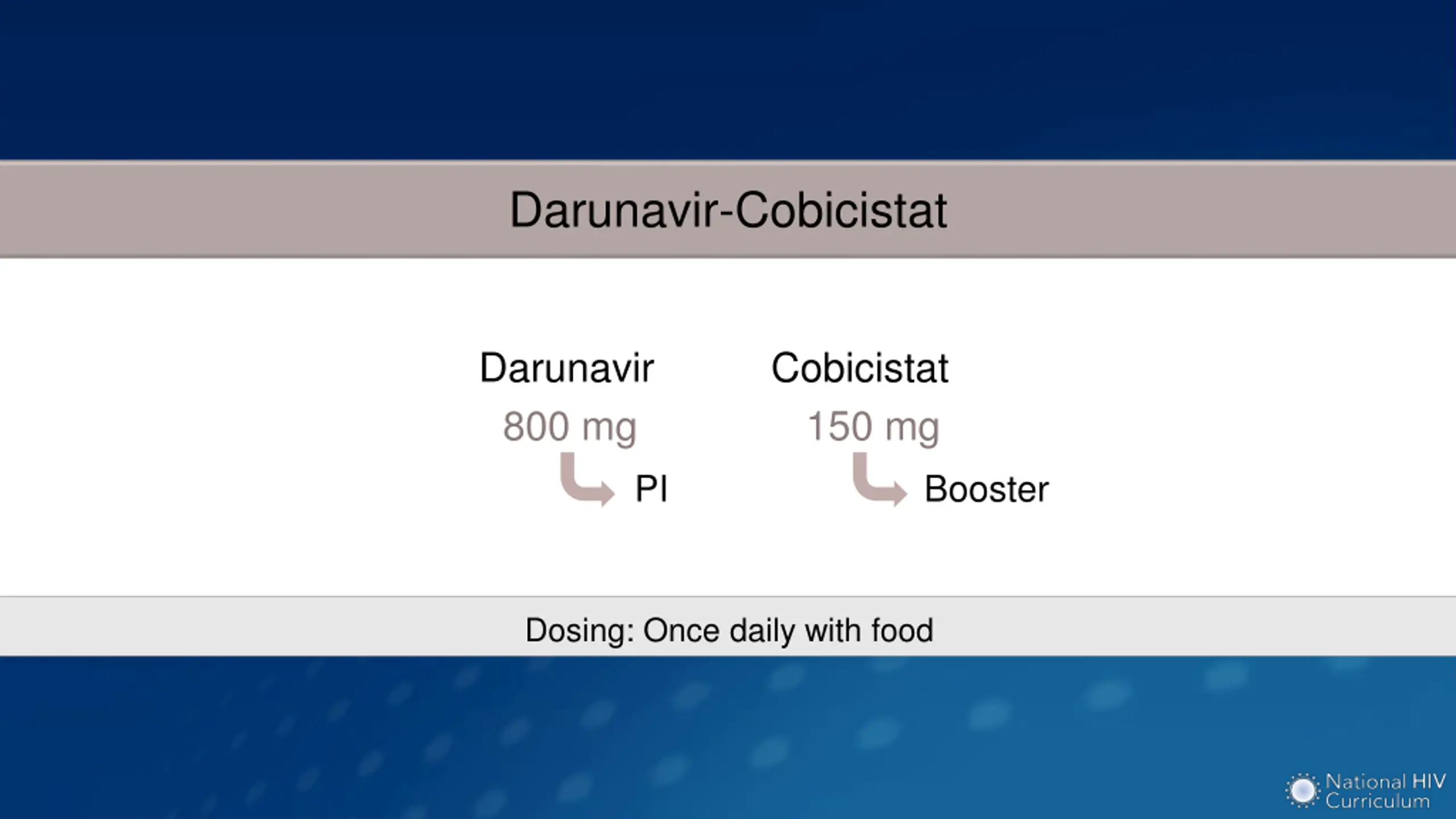 Darunavir-Cobicistat

Darunavir
800 mg
PI

Cobicistat
150 mg
Booster

Dosing: Once daily with food

National HIV Curriculum